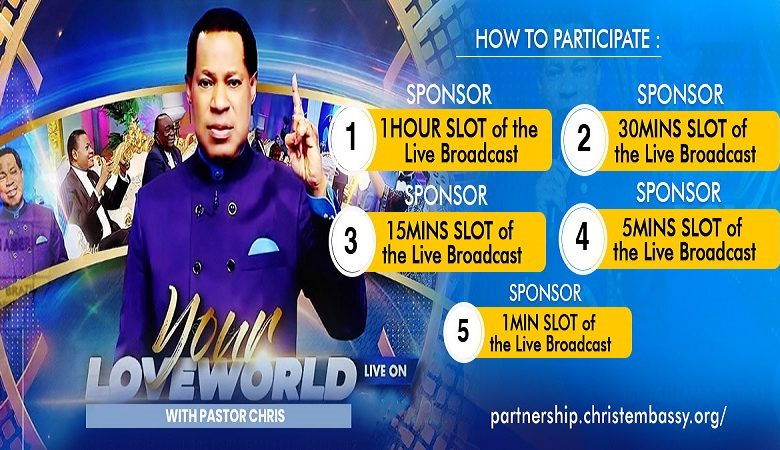 Your LOVEWORLD
LIVE ON
WITH PASTOR CHRIS

HOW TO PARTICIPATE :

SPONSOR
1 1HOUR SLOT of the Live Broadcast

SPONSOR
2 30MINS SLOT of the Live Broadcast

SPONSOR
3 15MINS SLOT of the Live Broadcast

SPONSOR
4 5MINS SLOT of the Live Broadcast

SPONSOR
5 1MIN SLOT of the Live Broadcast

partnership.christembassy.org/